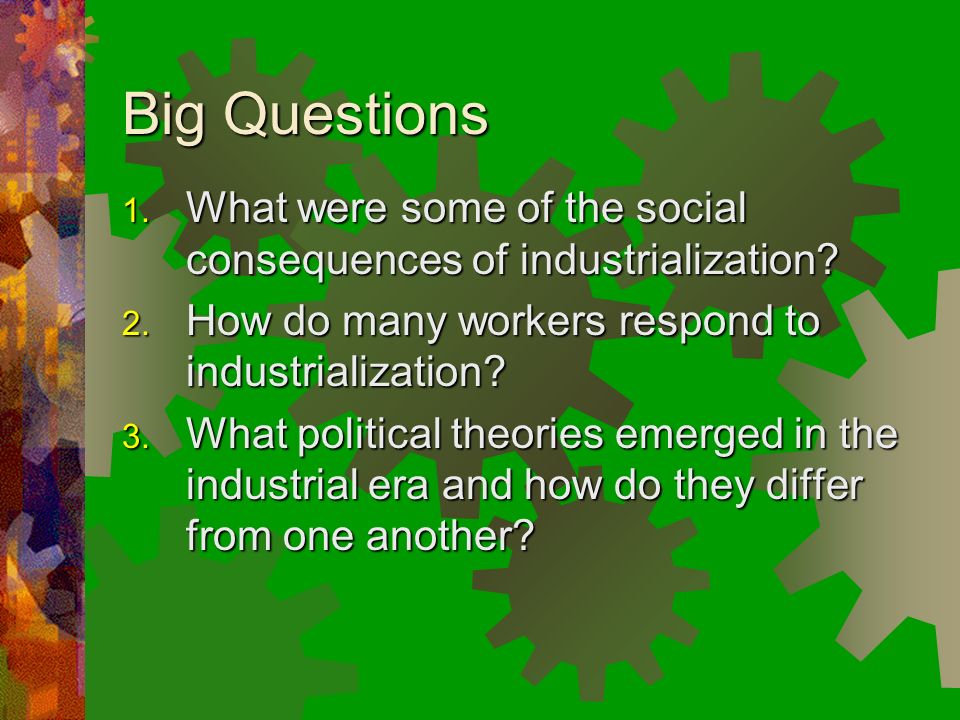 Big Questions

1. What were some of the social consequences of industrialization?
2. How do many workers respond to industrialization?
3. What political theories emerged in the industrial era and how do they differ from one another?